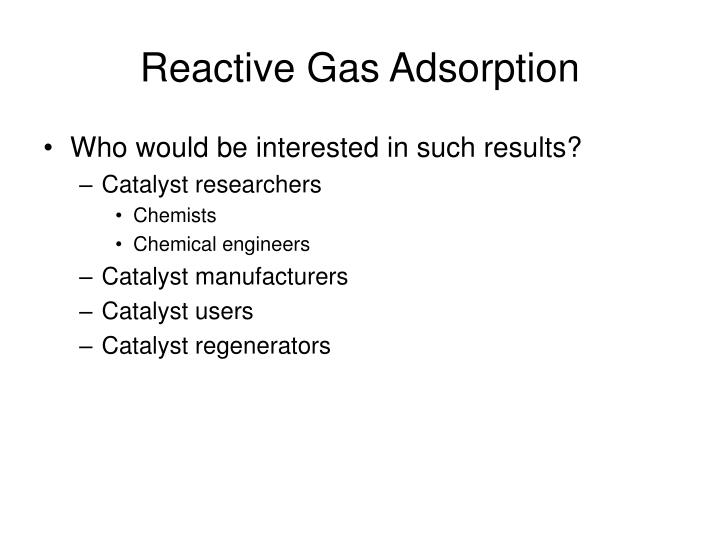 Reactive Gas Adsorption

• Who would be interested in such results?
– Catalyst researchers
• Chemists
• Chemical engineers
– Catalyst manufacturers
– Catalyst users
– Catalyst regenerators